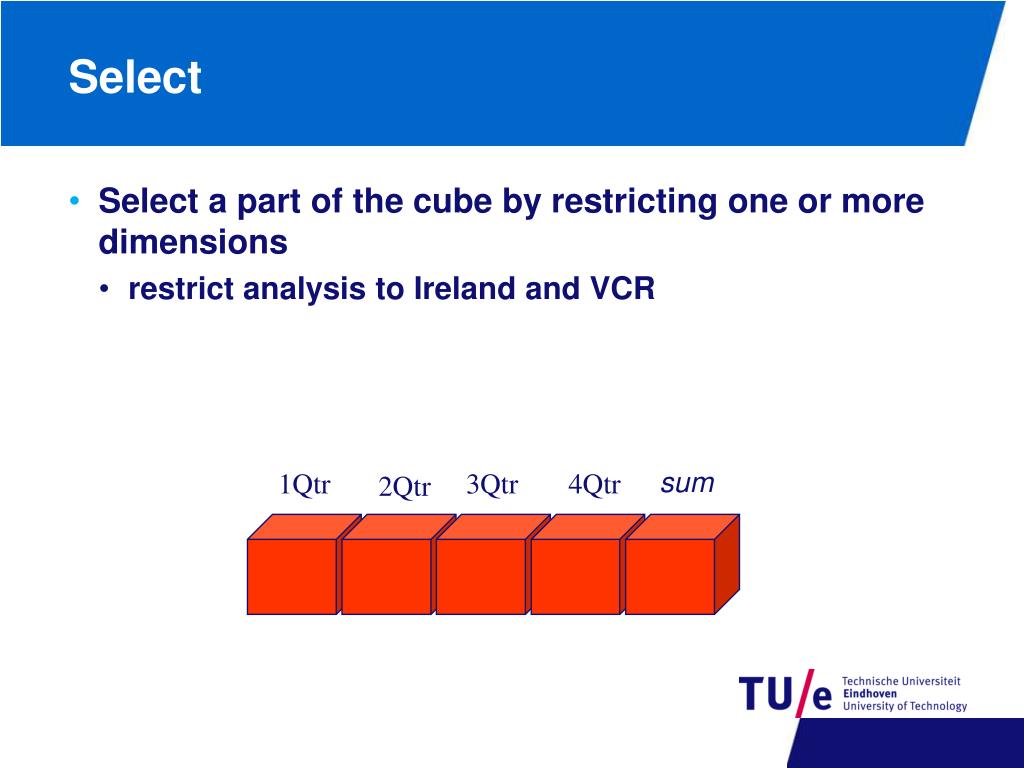 Select

• Select a part of the cube by restricting one or more dimensions
  • restrict analysis to Ireland and VCR

1Qtr 2Qtr 3Qtr 4Qtr sum

TU/e Technische Universiteit Eindhoven University of Technology